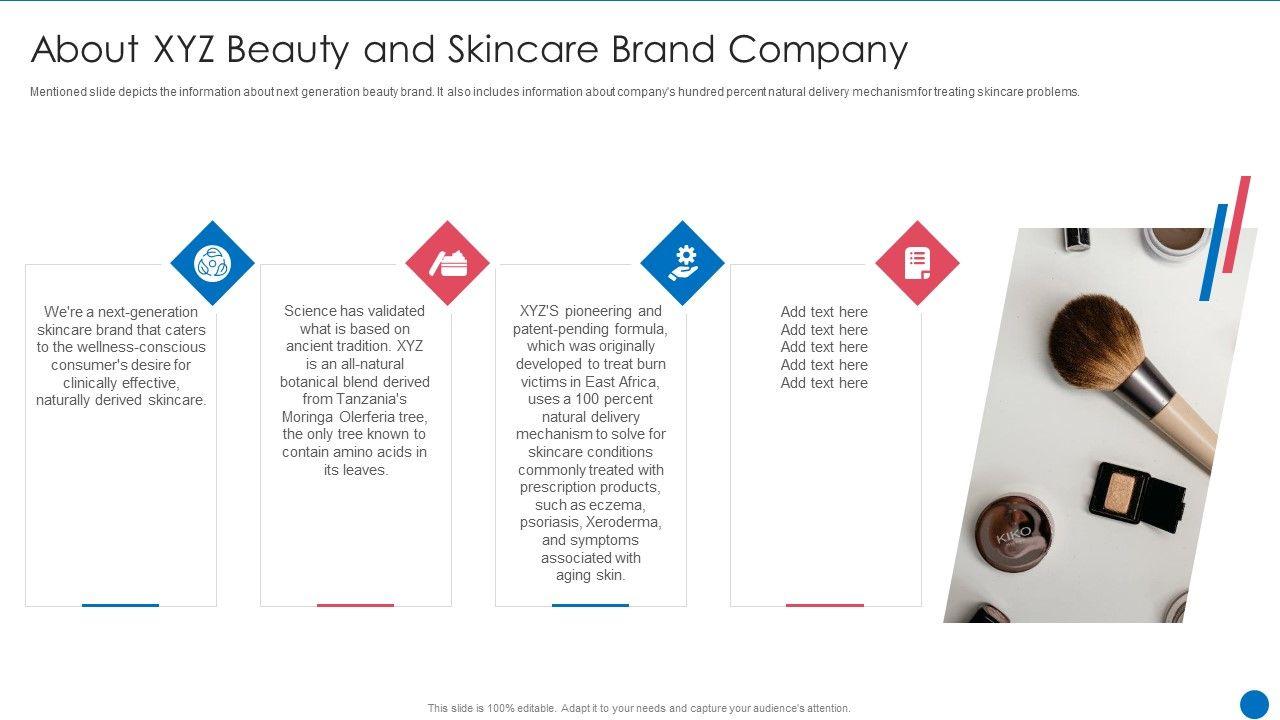 About XYZ Beauty and Skincare Brand Company

Mentioned slide depicts the information about next generation beauty brand. It also includes information about company's hundred percent natural delivery mechanism for treating skincare problems.

We're a next-generation skincare brand that caters to the wellness-conscious consumer's desire for clinically effective, naturally derived skincare.

Science has validated what is based on ancient tradition. XYZ is an all-natural botanical blend derived from Tanzania's Moringa Olerferia tree, the only tree known to contain amino acids in its leaves.

XYZ'S pioneering and patent-pending formula, which was originally developed to treat burn victims in East Africa, uses a 100 percent natural delivery mechanism to solve for skincare conditions commonly treated with prescription products, such as eczema, psoriasis, Xeroderma, and symptoms associated with aging skin.

Add text here
Add text here
Add text here
Add text here
Add text here

KIKO

This slide is 100% editable. Adapt it to your needs and capture your audience's attention.